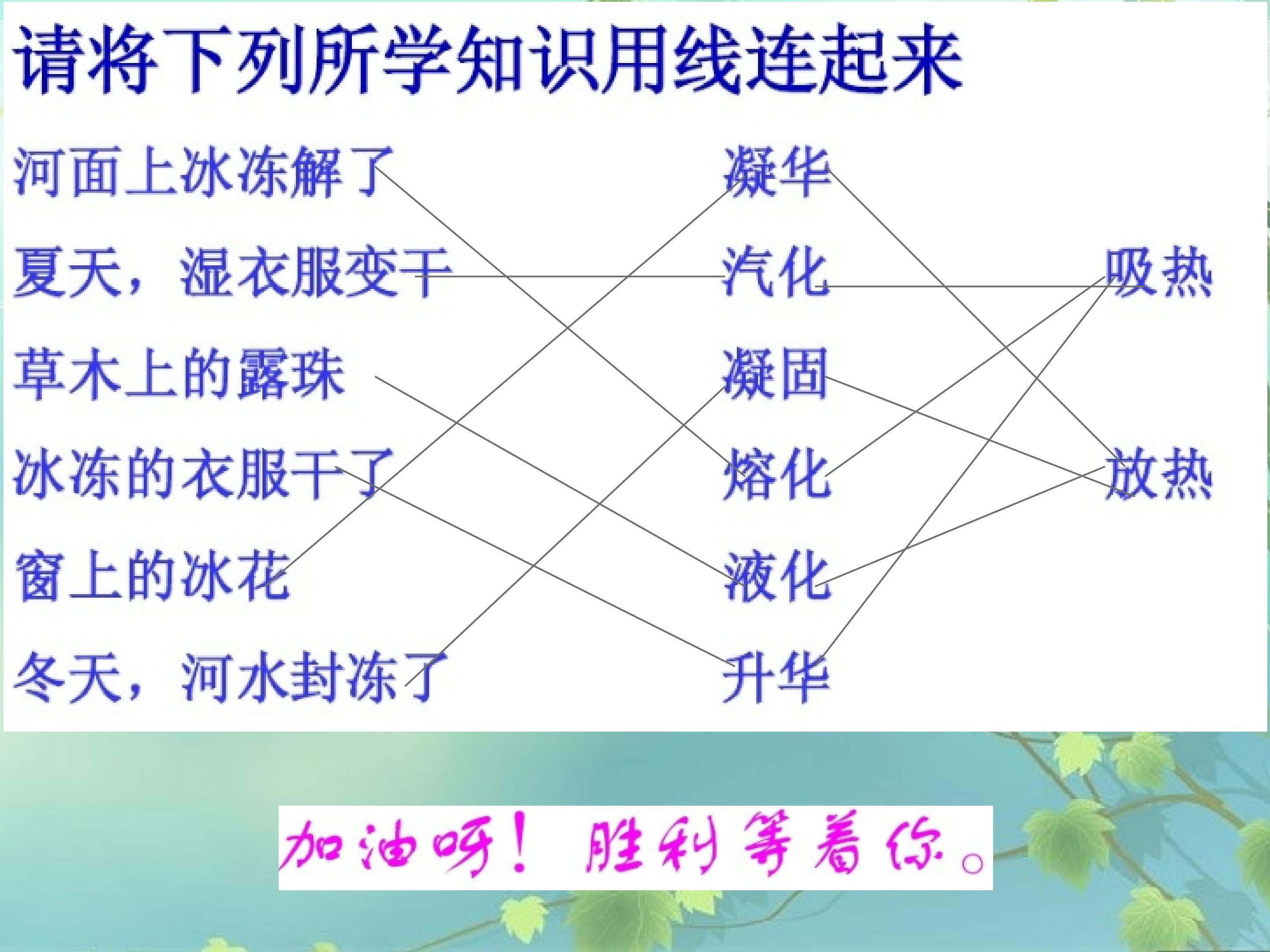 请将下列所学知识用线连起来

河面上冰冻解了

夏天，湿衣服变干

草木上的露珠

冰冻的衣服干了

窗上的冰花

冬天，河水封冻了

凝华

汽化

凝固

熔化

液化

升华

吸热

放热

加油呀！胜利等着你。